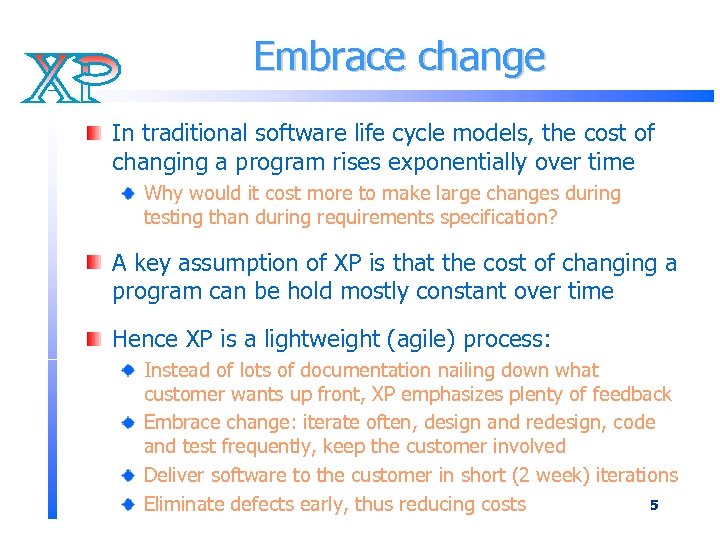 XP

Embrace change

In traditional software life cycle models, the cost of changing a program rises exponentially over time

Why would it cost more to make large changes during testing than during requirements specification?

A key assumption of XP is that the cost of changing a program can be hold mostly constant over time

Hence XP is a lightweight (agile) process:

Instead of lots of documentation nailing down what customer wants up front, XP emphasizes plenty of feedback

Embrace change: iterate often, design and redesign, code and test frequently, keep the customer involved

Deliver software to the customer in short (2 week) iterations

Eliminate defects early, thus reducing costs

5